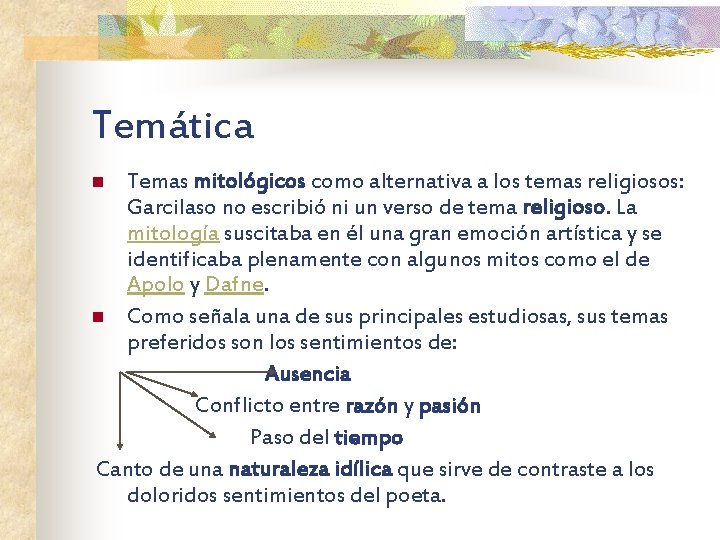 Temática

Temas mitológicos como alternativa a los temas religiosos: Garcilaso no escribió ni un verso de tema religioso. La mitología suscitaba en él una gran emoción artística y se identificaba plenamente con algunos mitos como el de Apolo y Dafne.

Como señala una de sus principales estudiosas, sus temas preferidos son los sentimientos de:

Ausencia

Conflicto entre razón y pasión

Paso del tiempo

Canto de una naturaleza idílica que sirve de contraste a los doloridos sentimientos del poeta.